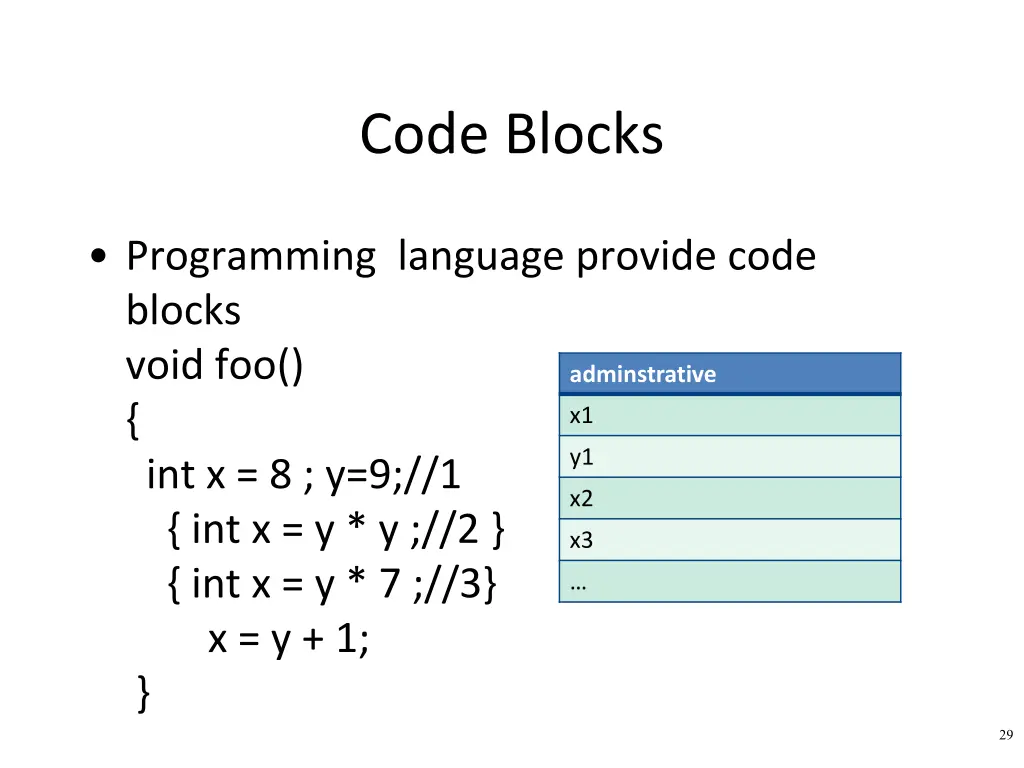 Code Blocks

• Programming  language provide code blocks
void foo()
{
int x = 8 ; y=9;//1
{ int x = y * y ;//2 }
{ int x = y * 7 ;//3}
x = y + 1;
}

| adminstrative |
|---|
| x1 |
| y1 |
| x2 |
| x3 |
| … |

29